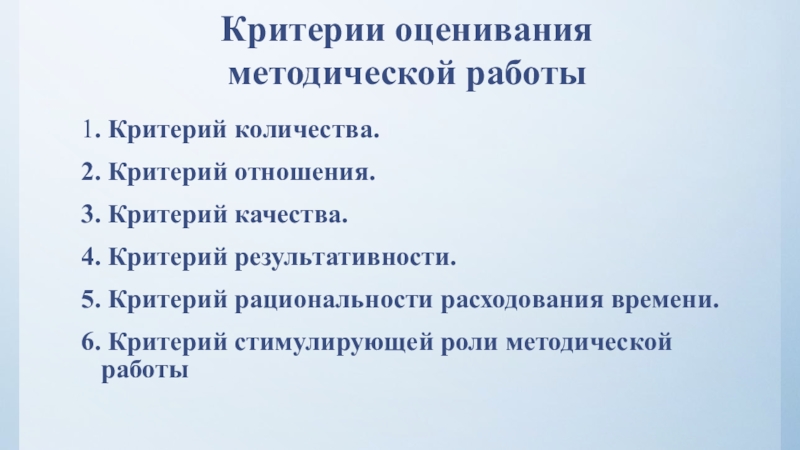 Критерии оценивания методической работы

1. Критерий количества.
2. Критерий отношения.
3. Критерий качества.
4. Критерий результативности.
5. Критерий рациональности расходования времени.
6. Критерий стимулирующей роли методической работы